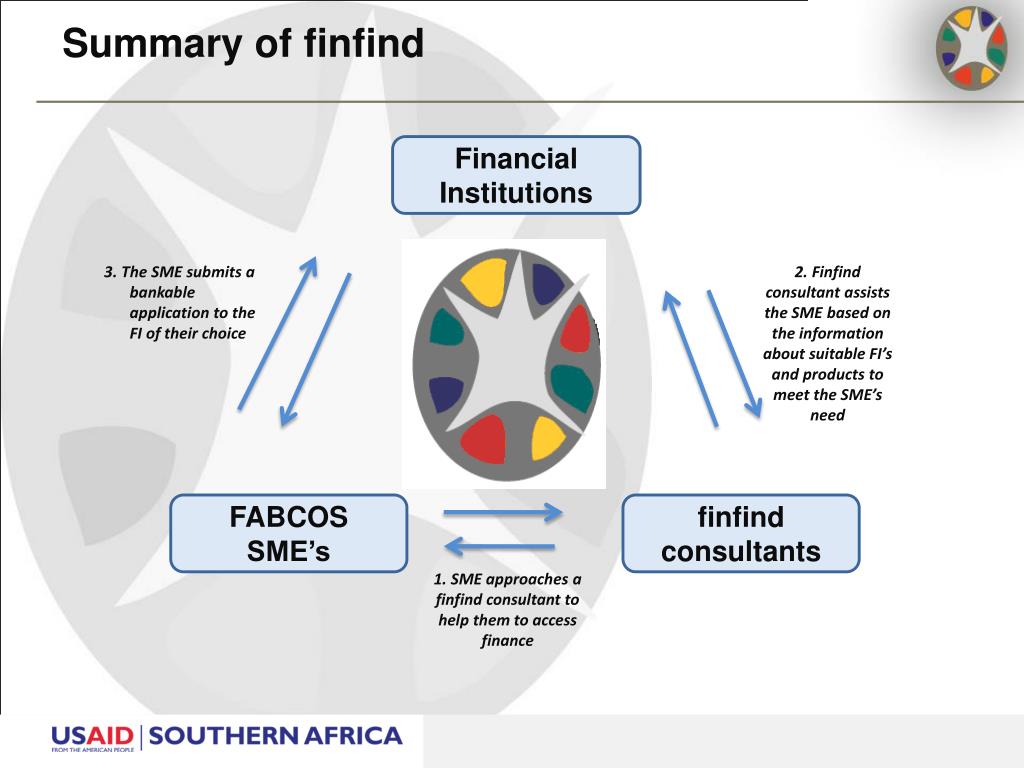 Summary of finfind

Financial Institutions

3. The SME submits a bankable application to the FI of their choice

2. Finfind consultant assists the SME based on the information about suitable FI's and products to meet the SME's need

FABCOS SME's

finfind consultants

1. SME approaches a finfind consultant to help them to access finance

USAID FROM THE AMERICAN PEOPLE | SOUTHERN AFRICA